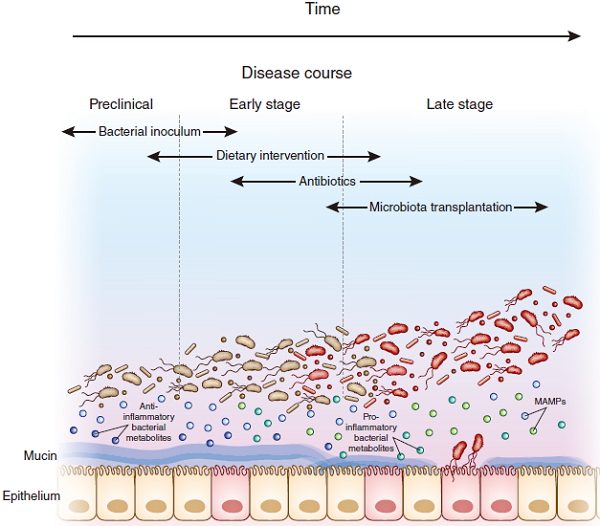 Time

Disease course

Preclinical

Early stage

Late stage

Bacterial inoculum

Dietary intervention

Antibiotics

Microbiota transplantation

Anti-inflammatory bacterial metabolites

Pro-inflammatory bacterial metabolites

MAMPs

Mucin

Epithelium